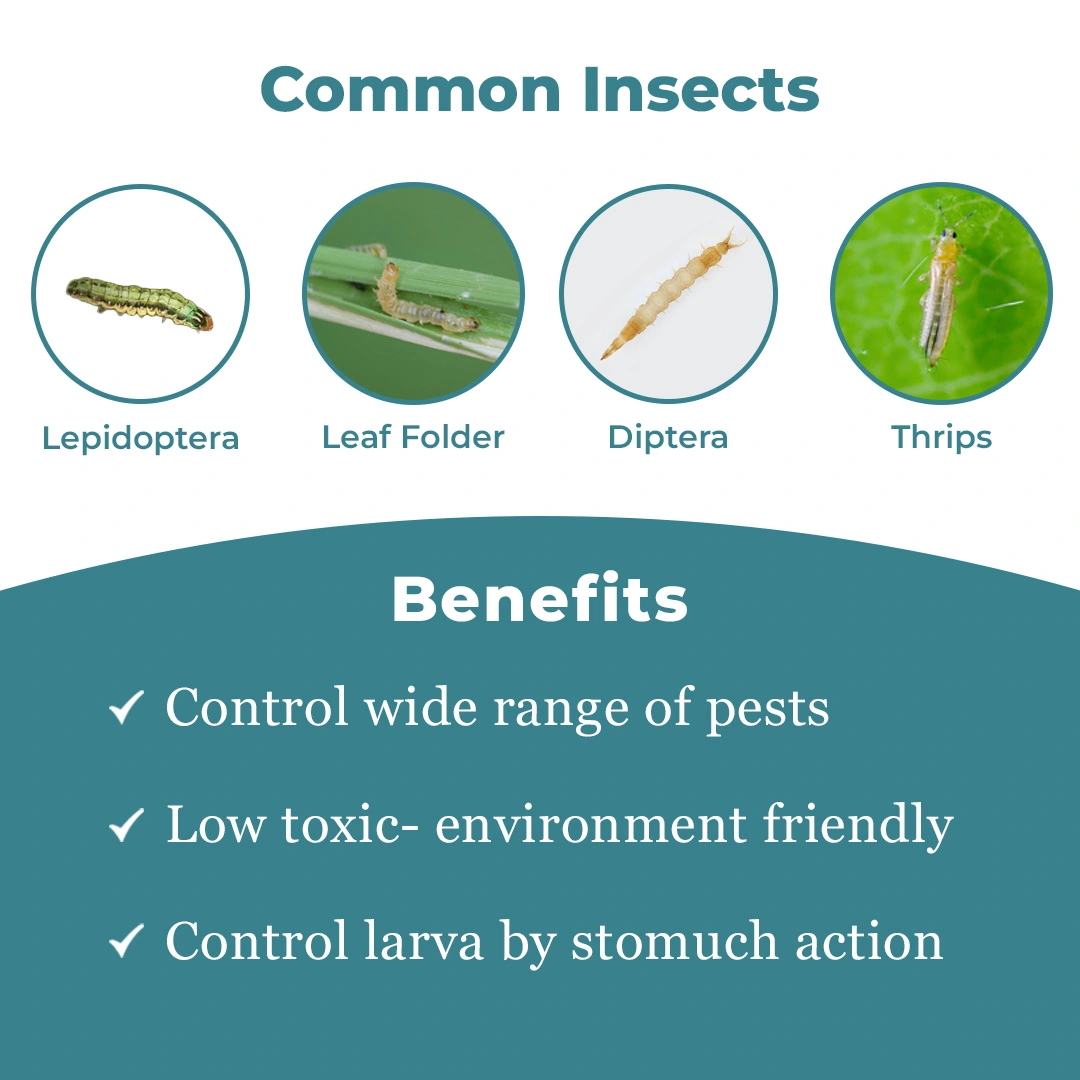 Common Insects

Lepidoptera

Leaf Folder

Diptera

Thrips

Benefits

✓ Control wide range of pests

✓ Low toxic- environment friendly

✓ Control larva by stomuch action